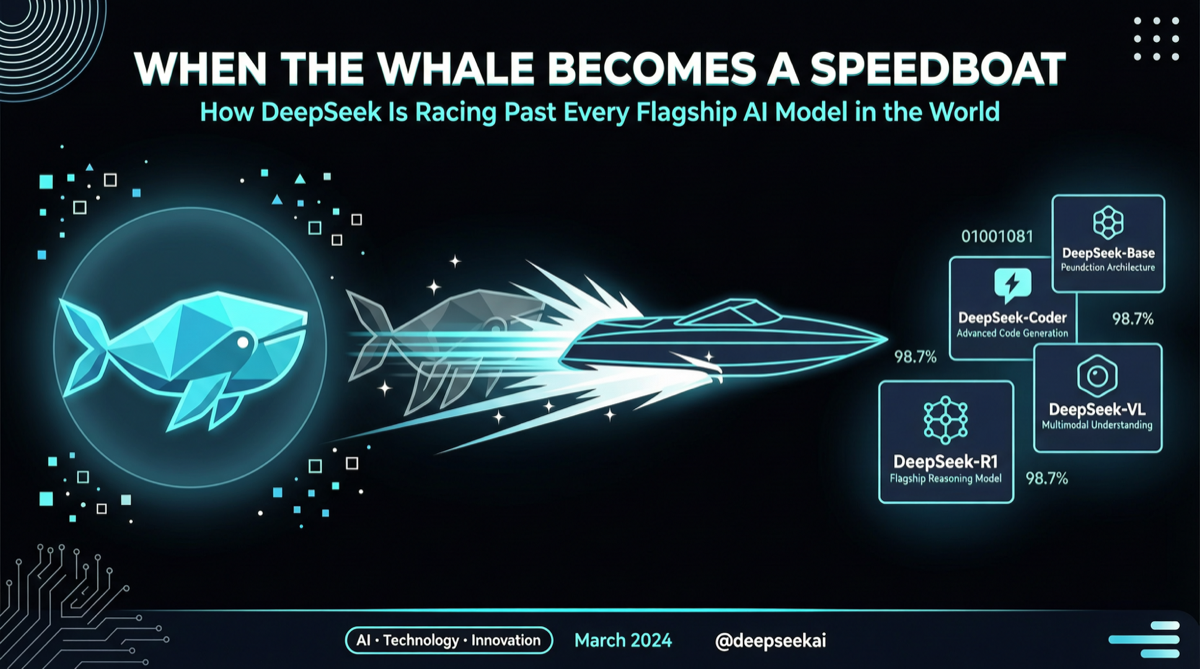 WHEN THE WHALE BECOMES A SPEEDBOAT

How DeepSeek Is Racing Past Every Flagship AI Model in the World

01001081

DeepSeek-Base
Peundction Architecture

DeepSeek-Coder
Advanced Code Generation

98.7%

98.7%

DeepSeek-VL
Multimodal Understanding

DeepSeek-R1
Flagship Reasoning Model

98.7%

AI · Technology · Innovation

March 2024

@deepseekai